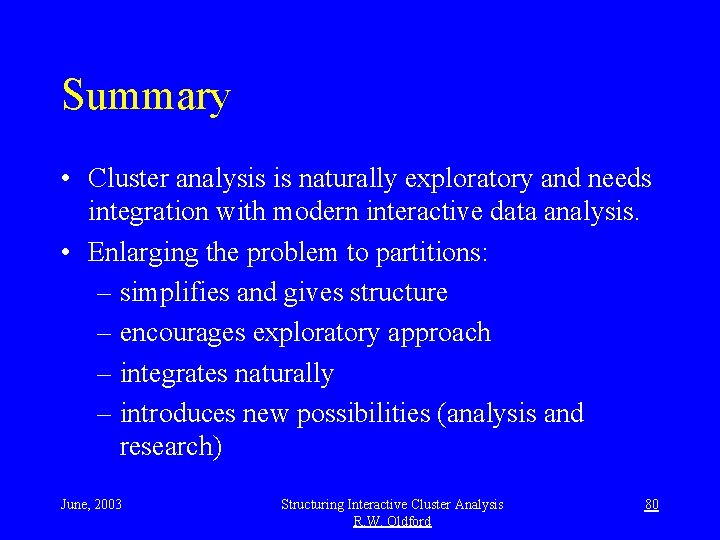 Summary

• Cluster analysis is naturally exploratory and needs integration with modern interactive data analysis.

• Enlarging the problem to partitions:
– simplifies and gives structure
– encourages exploratory approach
– integrates naturally
– introduces new possibilities (analysis and research)

June, 2003

Structuring Interactive Cluster Analysis
R.W. Oldford

80